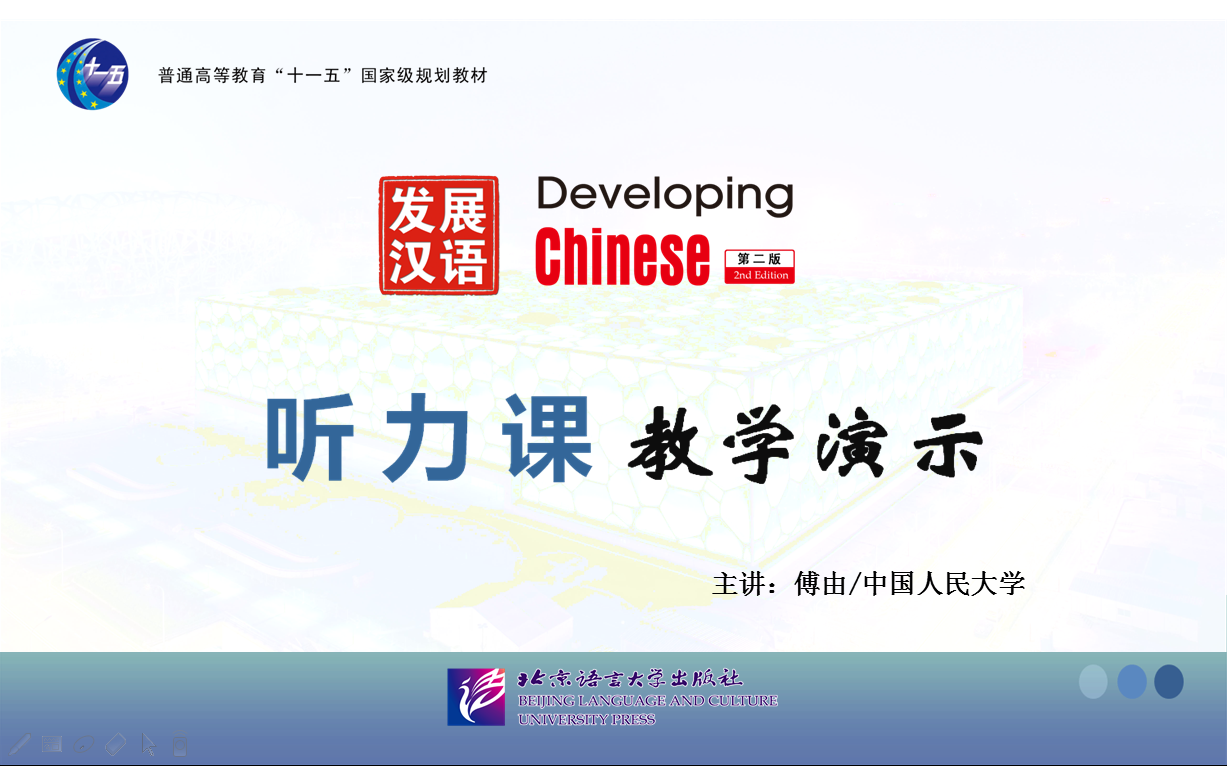 十一五

普通高等教育“十一五”国家级规划教材

发展汉语

Developing Chinese

第二版
2nd Edition

听力课 教学演示

主讲：傅由/中国人民大学

北京语言大学出版社
BEIJING LANGUAGE AND CULTURE UNIVERSITY PRESS